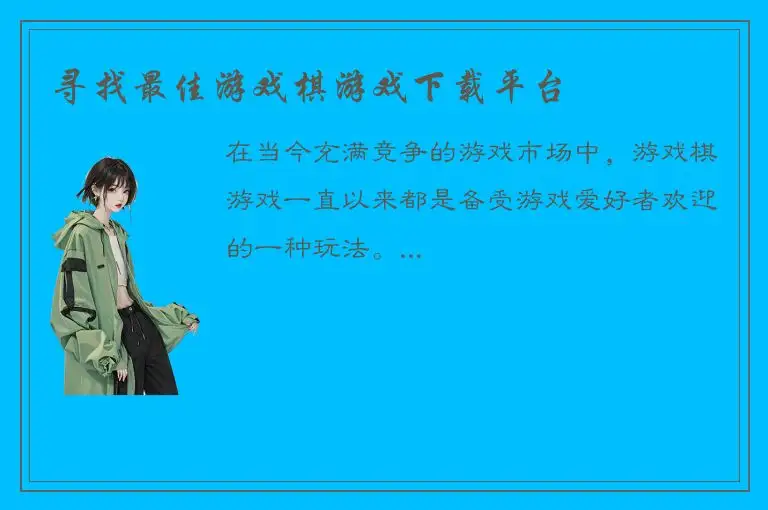 寻找最佳游戏棋游戏下载平台

在当今充满竞争的游戏市场中，游戏棋游戏一直以来都是备受游戏爱好者欢迎的一种玩法。...